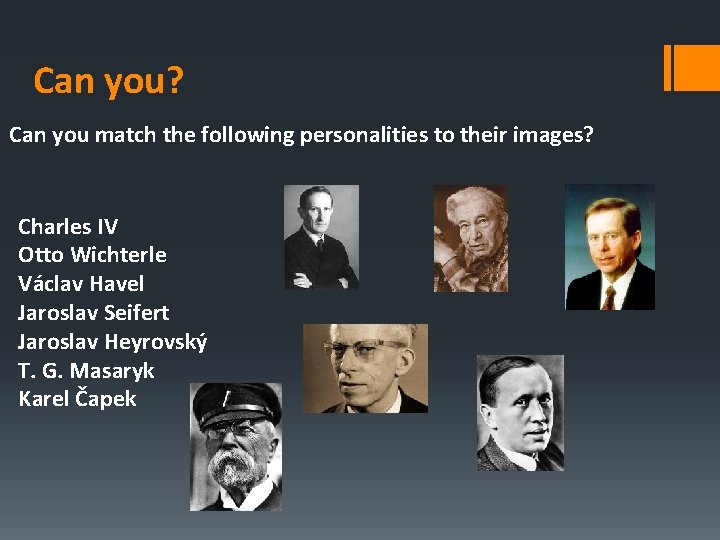 Can you?

Can you match the following personalities to their images?

Charles IV
Otto Wichterle
Václav Havel
Jaroslav Seifert
Jaroslav Heyrovský
T. G. Masaryk
Karel Čapek